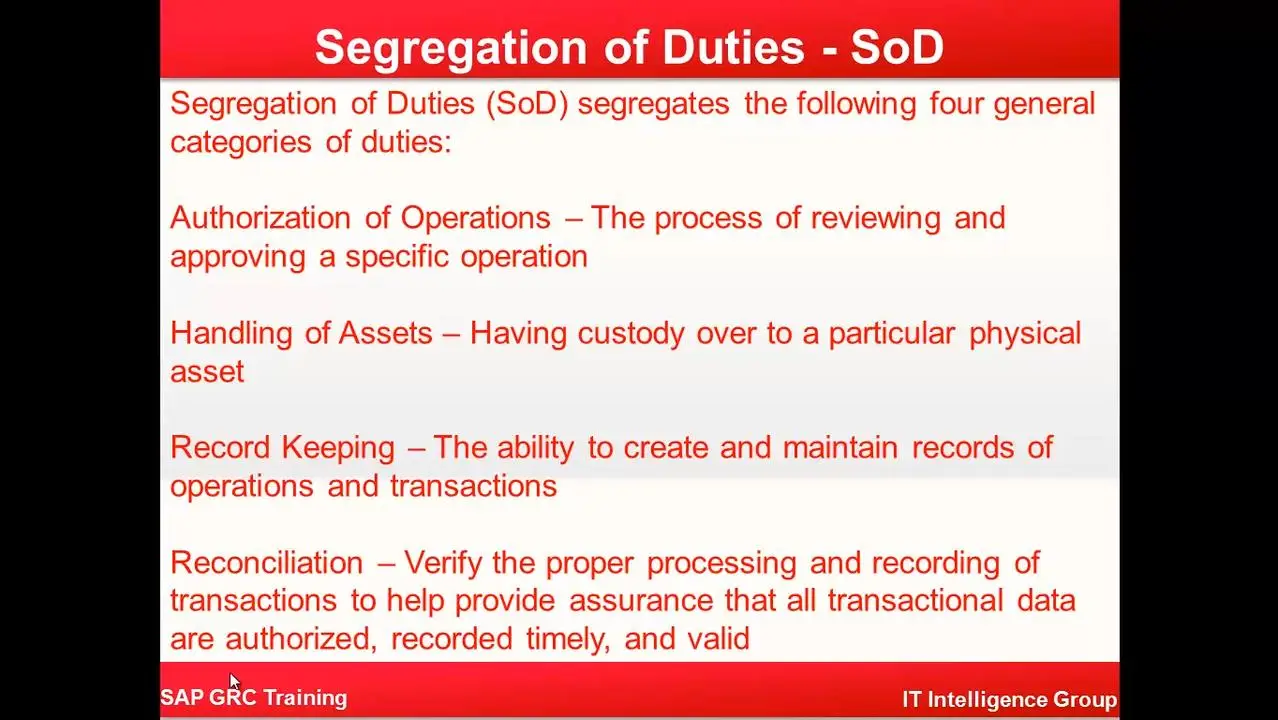 Segregation of Duties - SoD

Segregation of Duties (SoD) segregates the following four general categories of duties:

Authorization of Operations – The process of reviewing and approving a specific operation

Handling of Assets – Having custody over to a particular physical asset

Record Keeping – The ability to create and maintain records of operations and transactions

Reconciliation – Verify the proper processing and recording of transactions to help provide assurance that all transactional data are authorized, recorded timely, and valid

SAP GRC Training

IT Intelligence Group